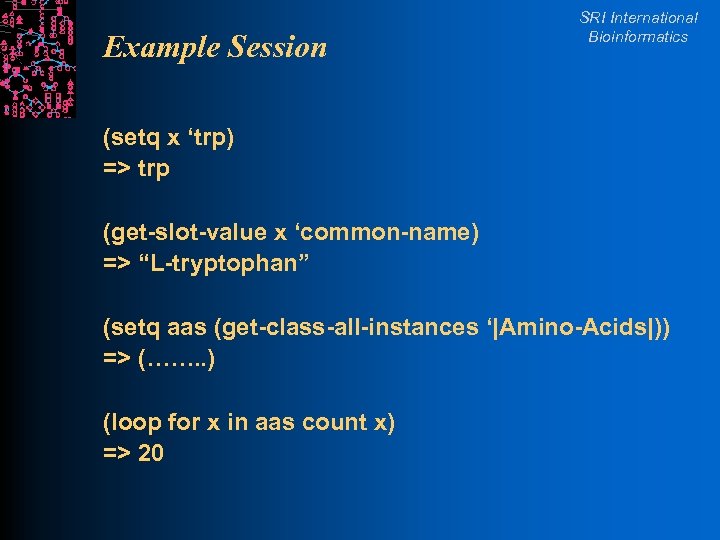 SRI International
Bioinformatics

Example Session

(setq x ‘trp)
=> trp

(get-slot-value x ‘common-name)
=> “L-tryptophan”

(setq aas (get-class-all-instances ‘|Amino-Acids|))
=> (……..)

(loop for x in aas count x)
=> 20